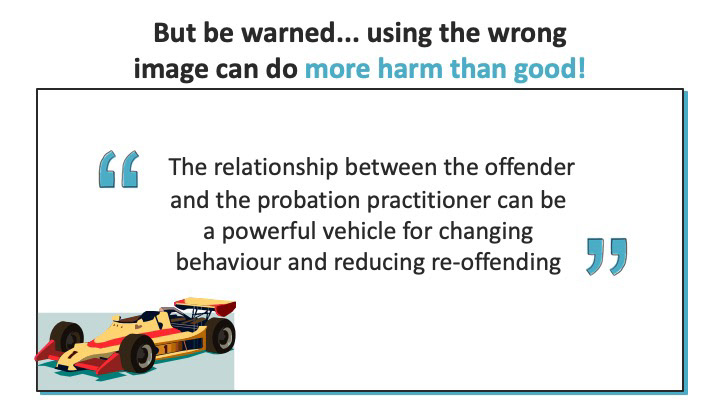 But be warned... using the wrong image can do more harm than good!

“ The relationship between the offender and the probation practitioner can be a powerful vehicle for changing behaviour and reducing re-offending ”